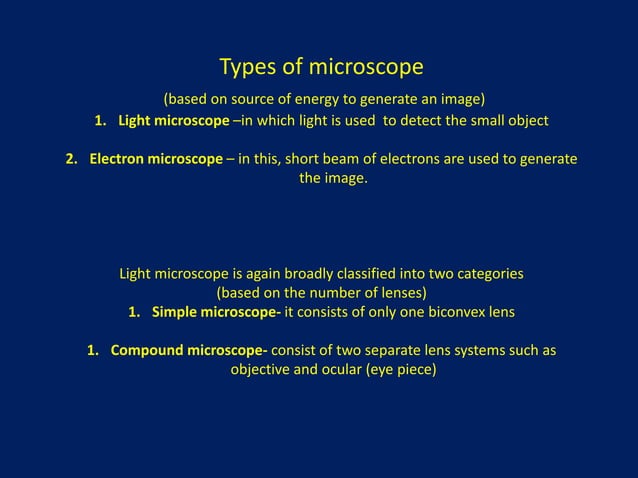 Types of microscope

(based on source of energy to generate an image)

1. Light microscope –in which light is used to detect the small object

2. Electron microscope – in this, short beam of electrons are used to generate the image.

Light microscope is again broadly classified into two categories
(based on the number of lenses)

1. Simple microscope- it consists of only one biconvex lens

1. Compound microscope- consist of two separate lens systems such as objective and ocular (eye piece)